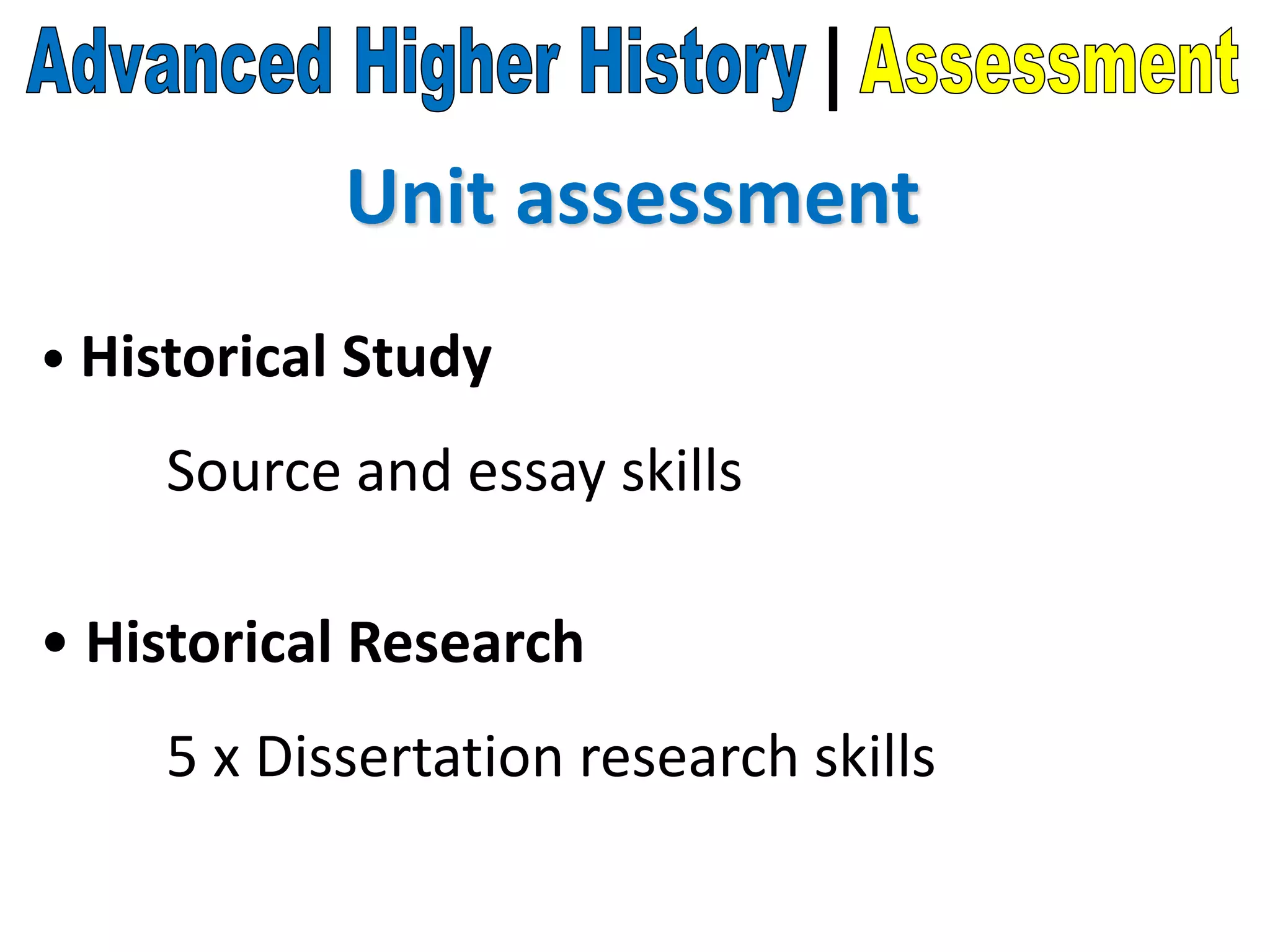 Advanced Higher History | Assessment

Unit assessment

• Historical Study

Source and essay skills

• Historical Research

5 x Dissertation research skills